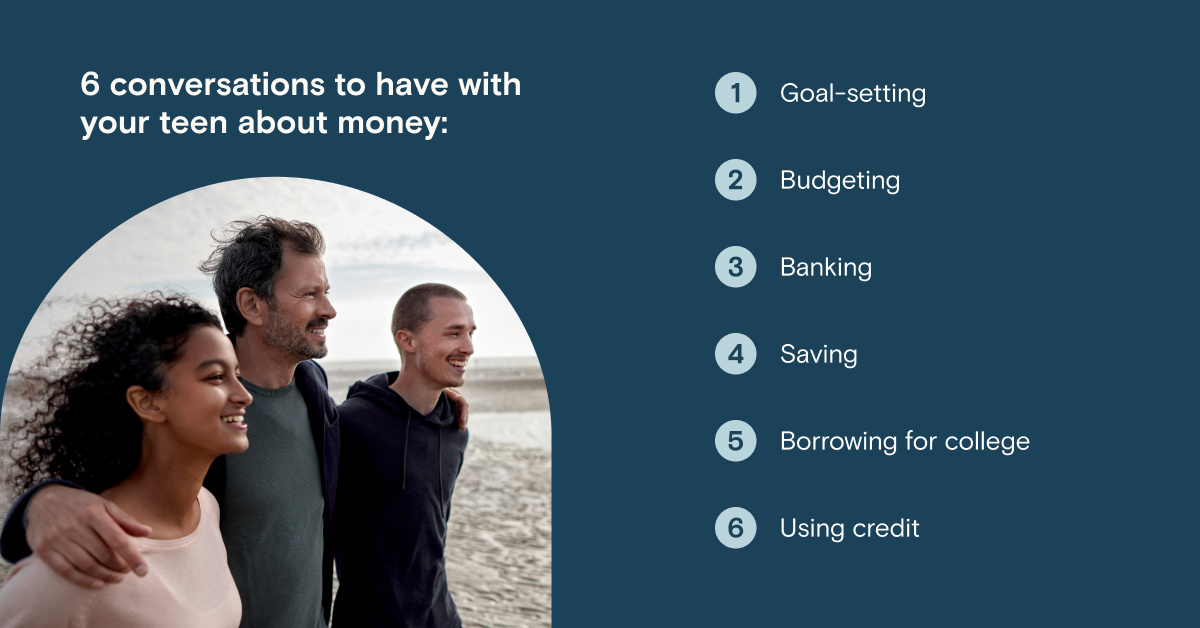 6 conversations to have with your teen about money:

1 Goal-setting

2 Budgeting

3 Banking

4 Saving

5 Borrowing for college

6 Using credit